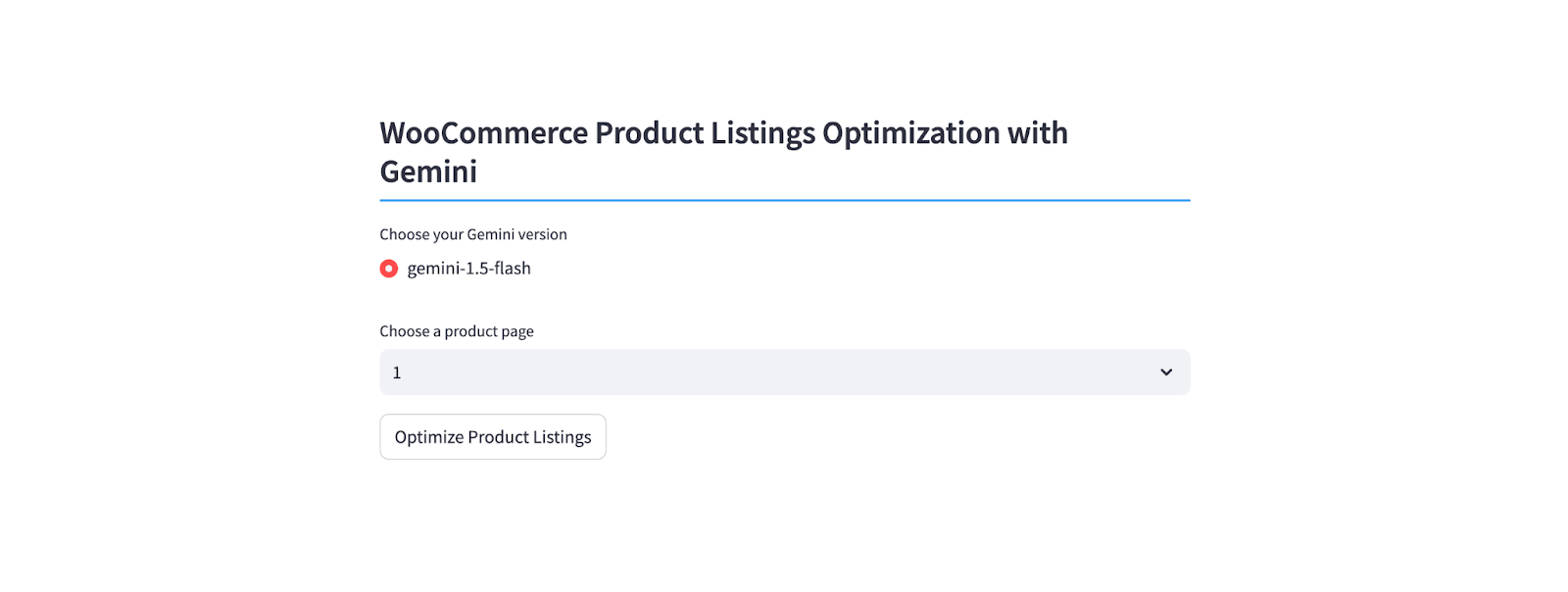 WooCommerce Product Listings Optimization with Gemini

Choose your Gemini version

gemini-1.5-flash

Choose a product page

1

Optimize Product Listings